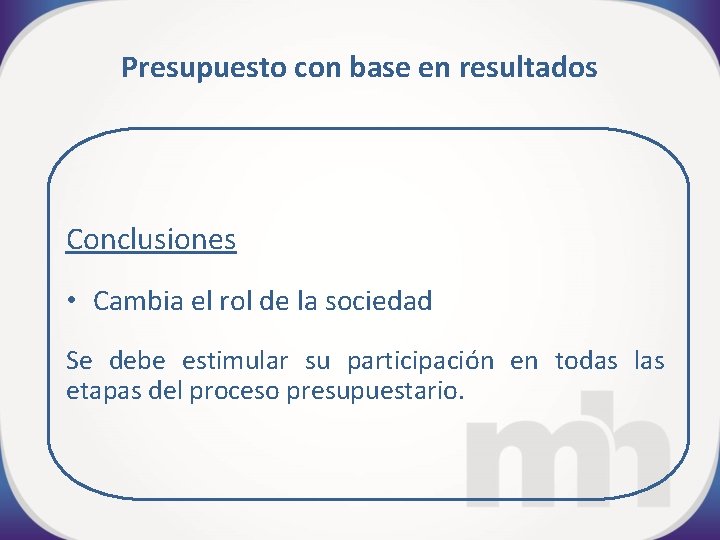 Presupuesto con base en resultados

Conclusiones

• Cambia el rol de la sociedad

Se debe estimular su participación en todas las etapas del proceso presupuestario.

mh